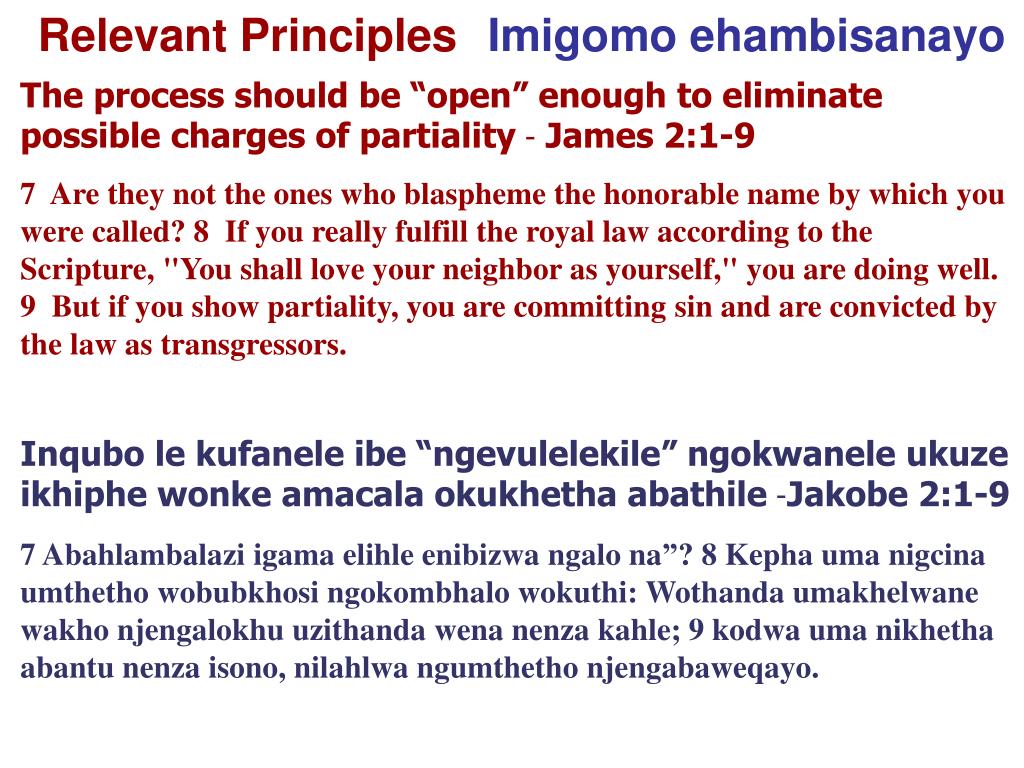 Relevant Principles Imigomo ehambisanayo

The process should be “open” enough to eliminate possible charges of partiality - James 2:1-9

7 Are they not the ones who blaspheme the honorable name by which you were called? 8 If you really fulfill the royal law according to the Scripture, "You shall love your neighbor as yourself," you are doing well. 9 But if you show partiality, you are committing sin and are convicted by the law as transgressors.

Inqubo le kufanele ibe “ngevulelekile” ngokwanele ukuze ikhiphe wonke amacala okukhetha abathile -Jakobe 2:1-9

7 Abahlambalazi igama elihle enibizwa ngalo na”? 8 Kepha uma nigcina umthetho wobubkhosi ngokombhalo wokuthi: Wothanda umakhelwane wakho njengalokhu uzithanda wena nenza kahle; 9 kodwa uma nikhetha abantu nenza isono, nilahlwa ngumthetho njengabaweqayo.